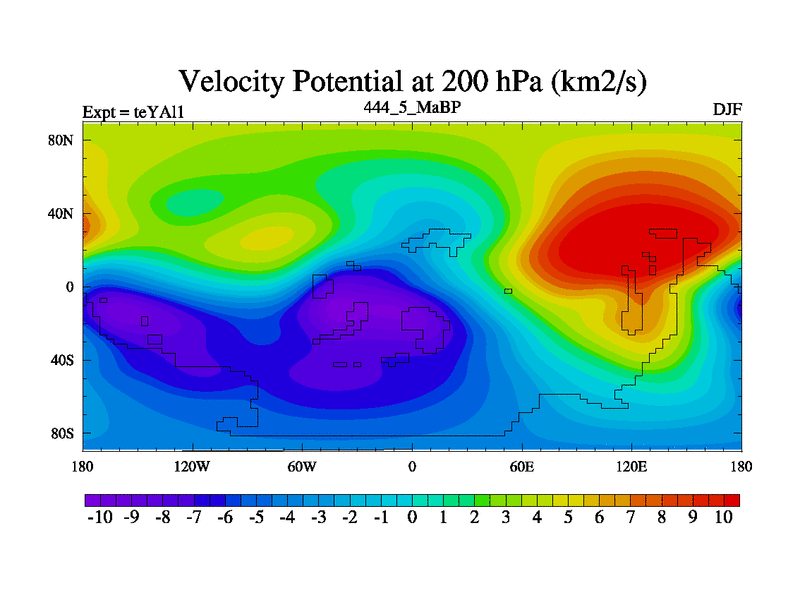 Velocity Potential at 200 hPa (km2/s)

Expt = teYAl1

444_5_MaBP

DJF

80N
40N
0
40S
80S

180
120W
60W
0
60E
120E
180

-10 -9 -8 -7 -6 -5 -4 -3 -2 -1 0 1 2 3 4 5 6 7 8 9 10